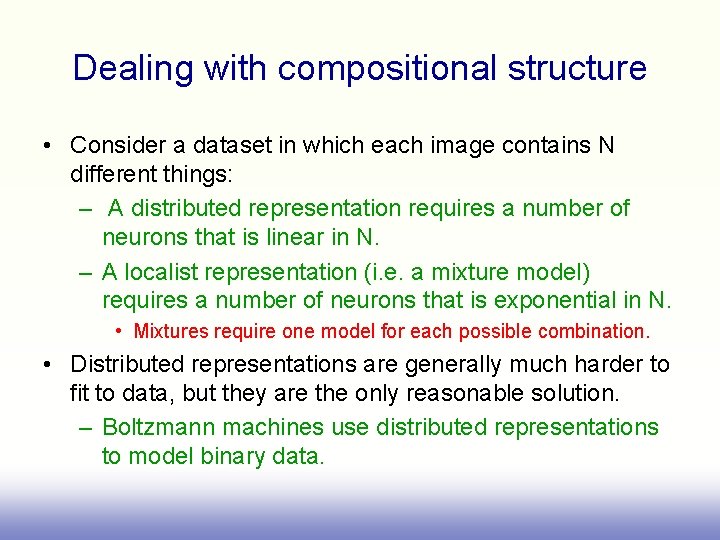 Dealing with compositional structure

• Consider a dataset in which each image contains N different things:
  – A distributed representation requires a number of neurons that is linear in N.
  – A localist representation (i.e. a mixture model) requires a number of neurons that is exponential in N.
    • Mixtures require one model for each possible combination.
• Distributed representations are generally much harder to fit to data, but they are the only reasonable solution.
  – Boltzmann machines use distributed representations to model binary data.